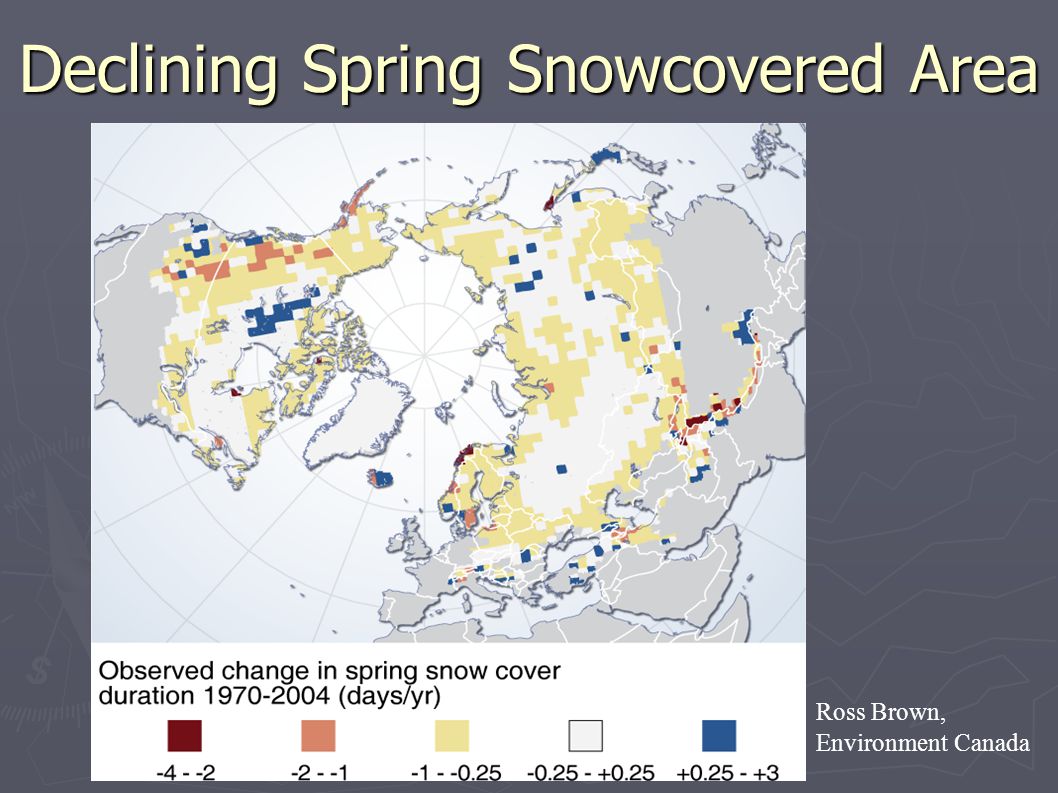 Declining Spring Snowcovered Area

Observed change in spring snow cover duration 1970-2004 (days/yr)

-4 - -2
-2 - -1
-1 - -0.25
-0.25 - +0.25
+0.25 - +3

Ross Brown,
Environment Canada